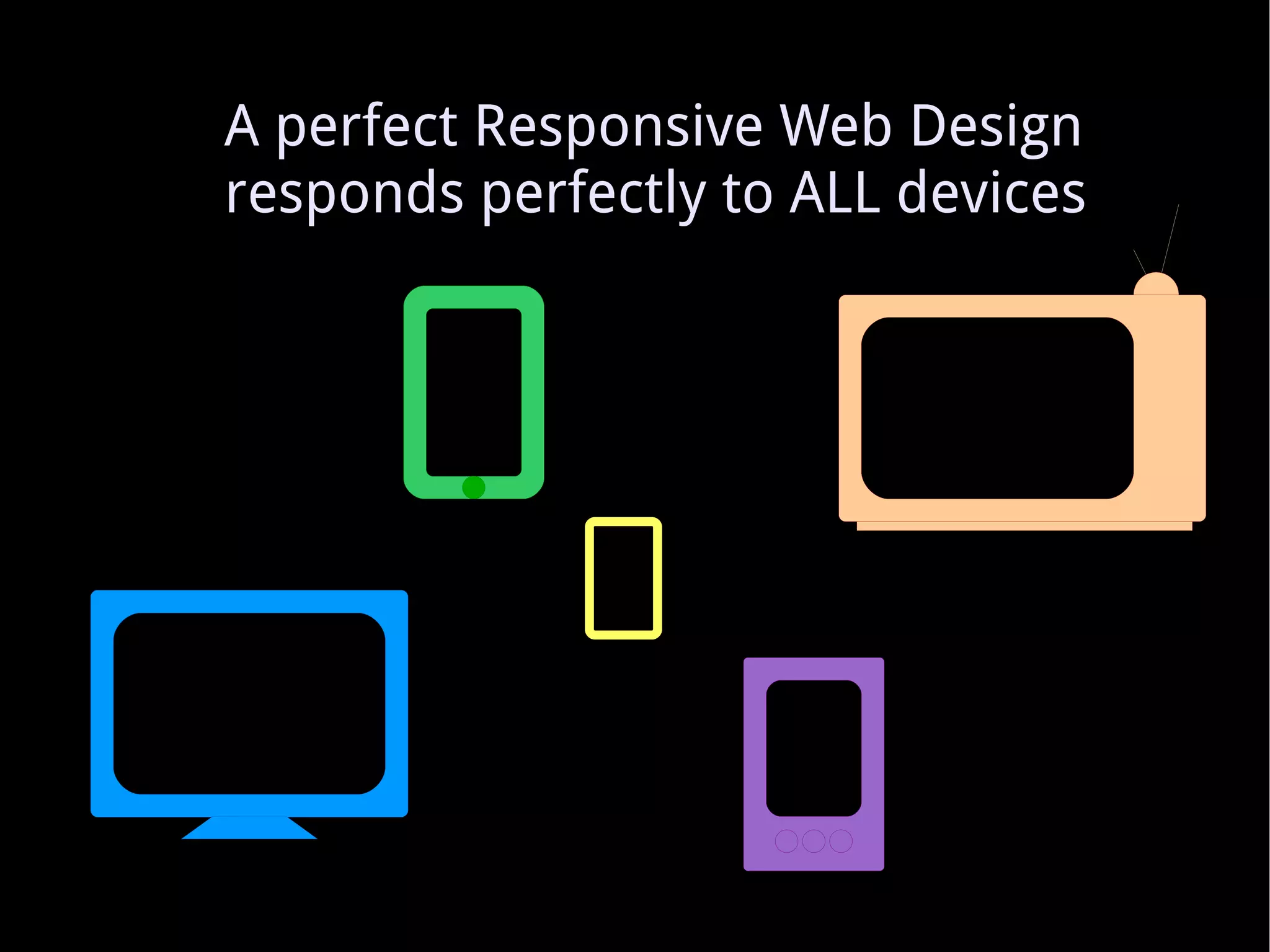 A perfect Responsive Web Design responds perfectly to ALL devices